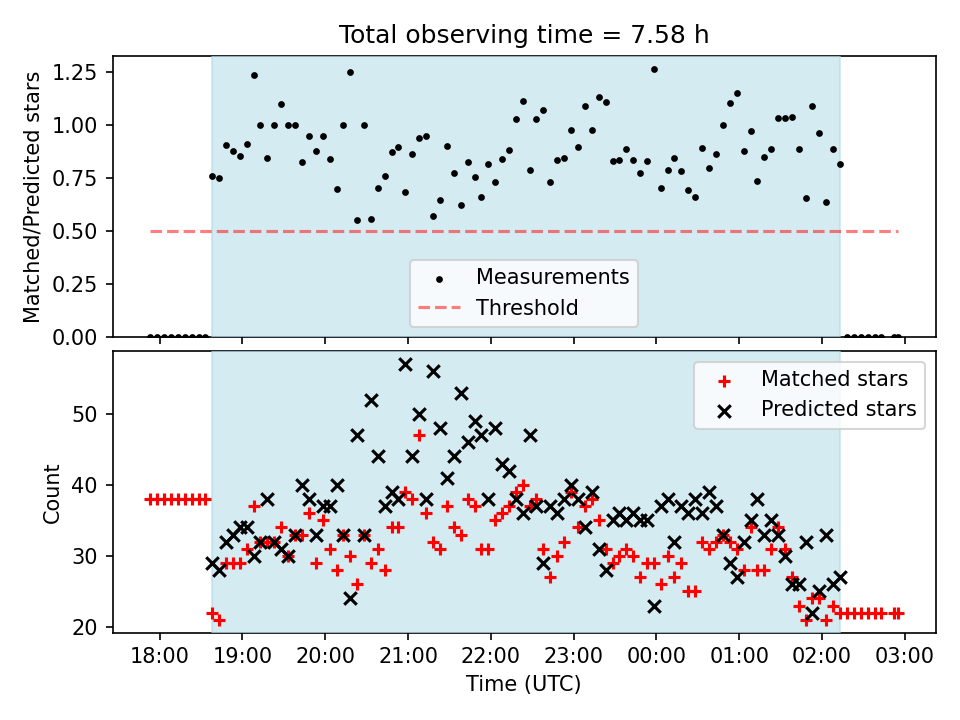 Total observing time = 7.58 h

Matched/Predicted stars

1.25
1.00
0.75
0.50
0.25
0.00

Measurements
Threshold

Count

50
40
30
20

Matched stars
Predicted stars

18:00 19:00 20:00 21:00 22:00 23:00 00:00 01:00 02:00 03:00

Time (UTC)